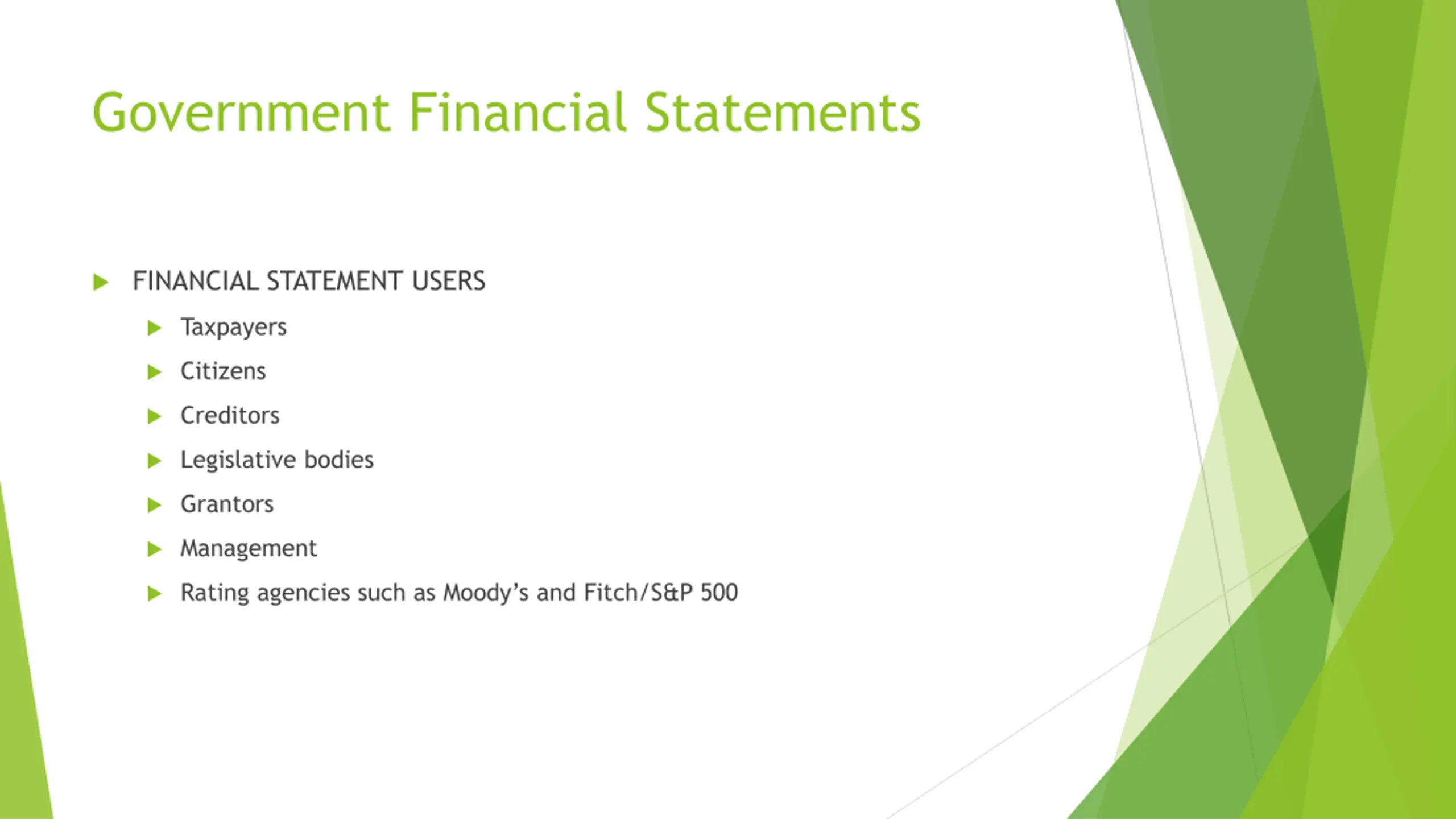 Government Financial Statements

FINANCIAL STATEMENT USERS

Taxpayers

Citizens

Creditors

Legislative bodies

Grantors

Management

Rating agencies such as Moody's and Fitch/S&P 500